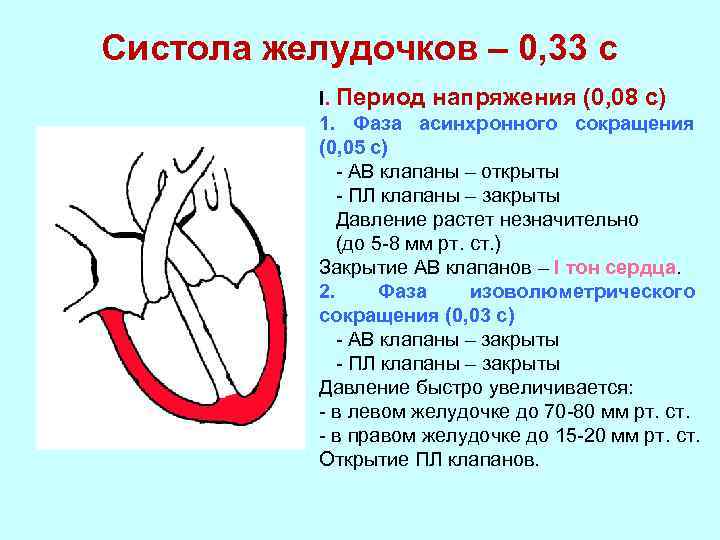 Систола желудочков – 0,33 с

I. Период напряжения (0,08 с)
1. Фаза асинхронного сокращения (0,05 с)
- АВ клапаны – открыты
- ПЛ клапаны – закрыты
Давление растет незначительно (до 5-8 мм рт. ст.)
Закрытие АВ клапанов – I тон сердца.
2. Фаза изоволюметрического сокращения (0,03 с)
- АВ клапаны – закрыты
- ПЛ клапаны – закрыты
Давление быстро увеличивается:
- в левом желудочке до 70-80 мм рт. ст.
- в правом желудочке до 15-20 мм рт. ст.
Открытие ПЛ клапанов.